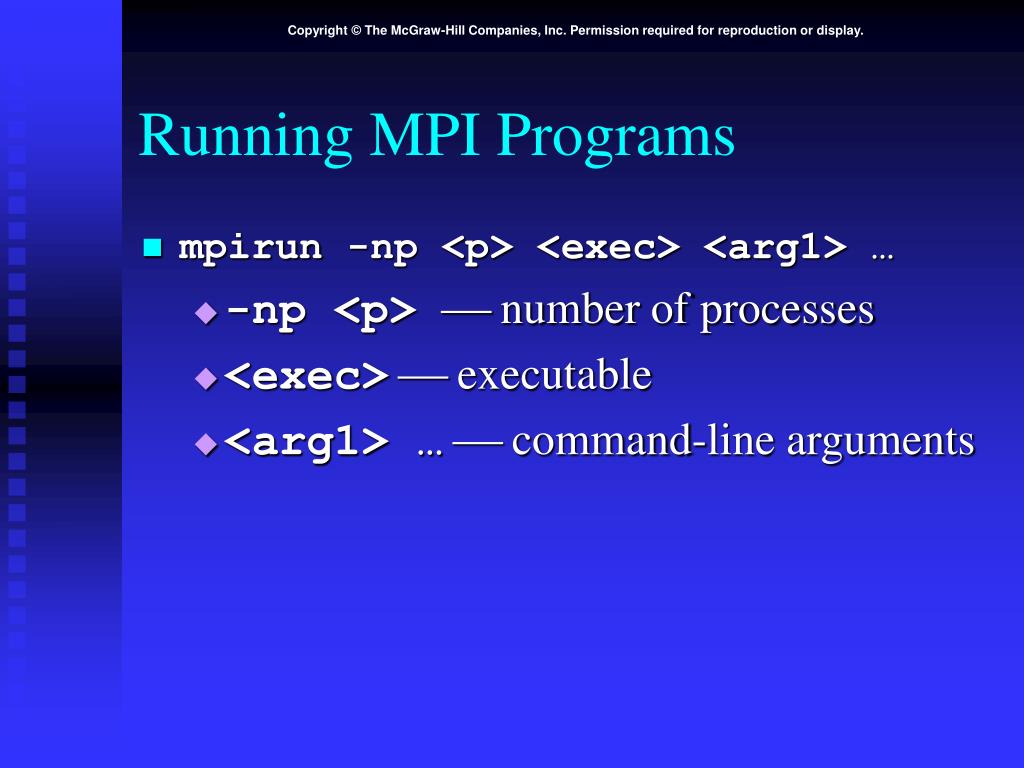 Copyright © The McGraw-Hill Companies, Inc. Permission required for reproduction or display.

Running MPI Programs

mpirun -np <p> <exec> <arg1> …

-np <p> — number of processes

<exec> — executable

<arg1> … — command-line arguments